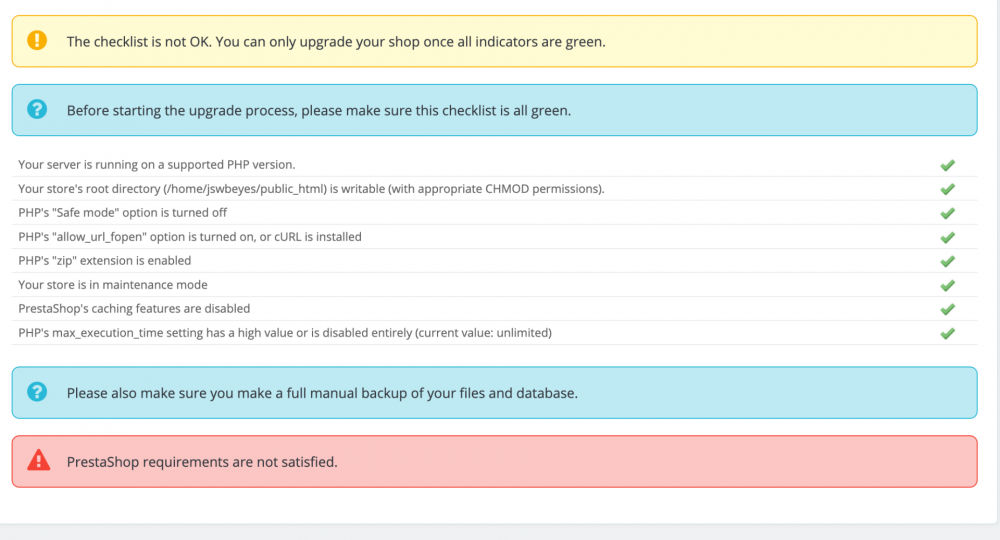 The checklist is not OK. You can only upgrade your shop once all indicators are green.

Before starting the upgrade process, please make sure this checklist is all green.

Your server is running on a supported PHP version.
Your store's root directory (/home/jswbeyes/public_html) is writable (with appropriate CHMOD permissions).
PHP's "Safe mode" option is turned off
PHP's "allow_url_fopen" option is turned on, or cURL is installed
PHP's "zip" extension is enabled
Your store is in maintenance mode
PrestaShop's caching features are disabled
PHP's max_execution_time setting has a high value or is disabled entirely (current value: unlimited)

Please also make sure you make a full manual backup of your files and database.

PrestaShop requirements are not satisfied.